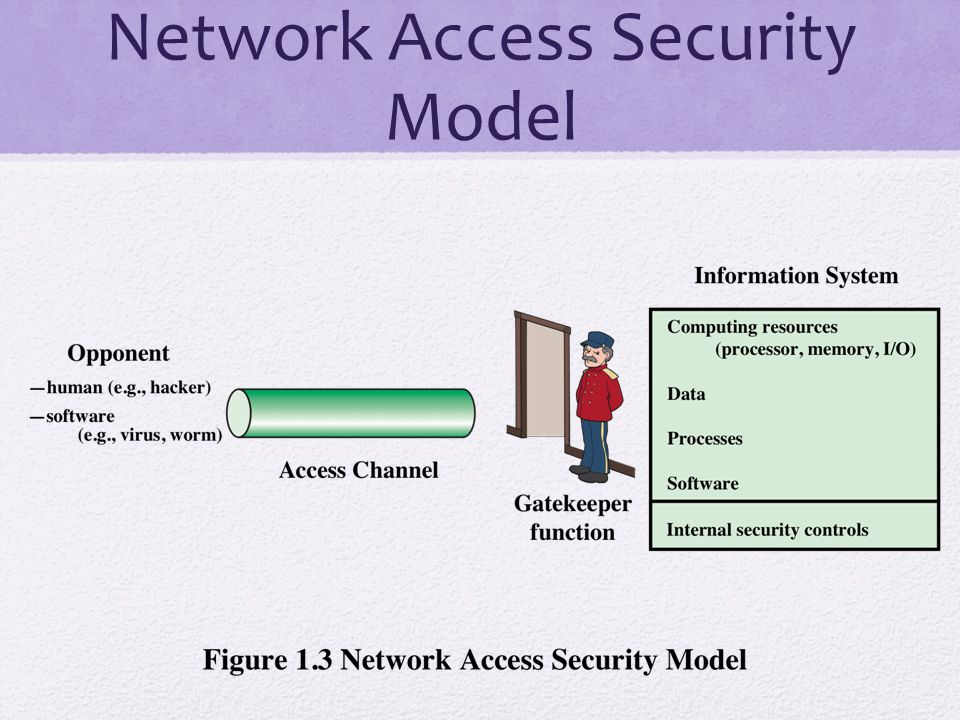 Network Access Security Model

Opponent
—human (e.g., hacker)
—software (e.g., virus, worm)

Access Channel

Gatekeeper function

Information System

Computing resources (processor, memory, I/O)

Data

Processes

Software

Internal security controls

Figure 1.3 Network Access Security Model